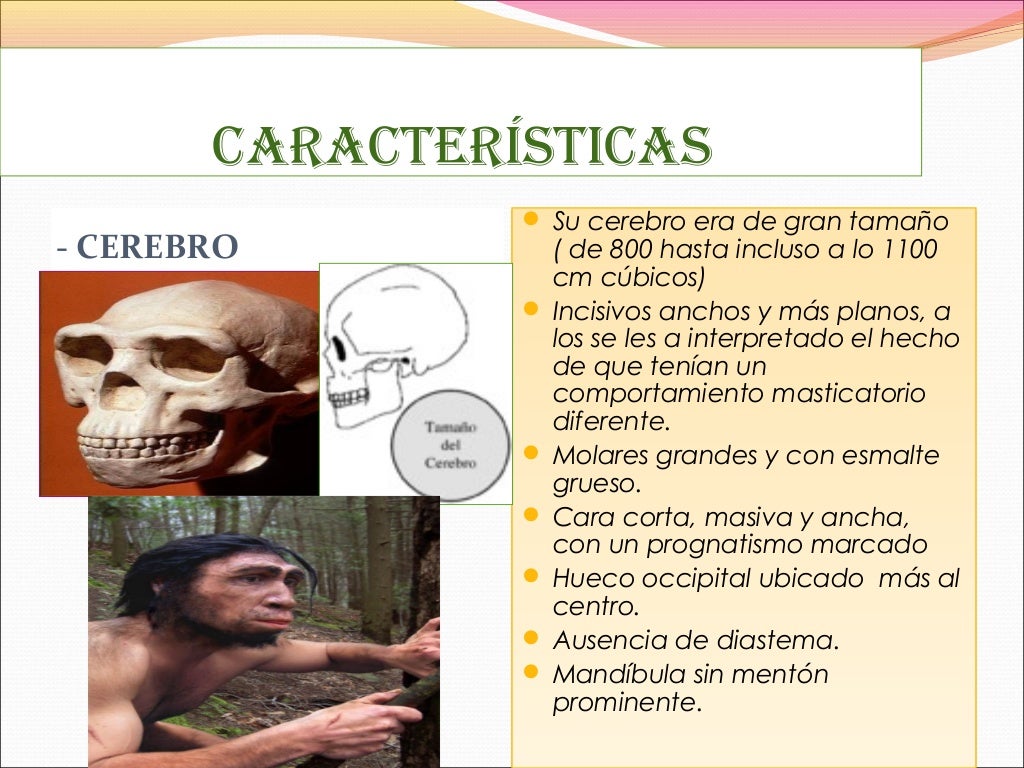 CARACTERÍSTICAS

- CEREBRO

Tamaño del Cerebro

- Su cerebro era de gran tamaño ( de 800 hasta incluso a lo 1100 cm cúbicos)
- Incisivos anchos y más planos, a los se les a interpretado el hecho de que tenían un comportamiento masticatorio diferente.
- Molares grandes y con esmalte grueso.
- Cara corta, masiva y ancha, con un prognatismo marcado
- Hueco occipital ubicado más al centro.
- Ausencia de diastema.
- Mandíbula sin mentón prominente.